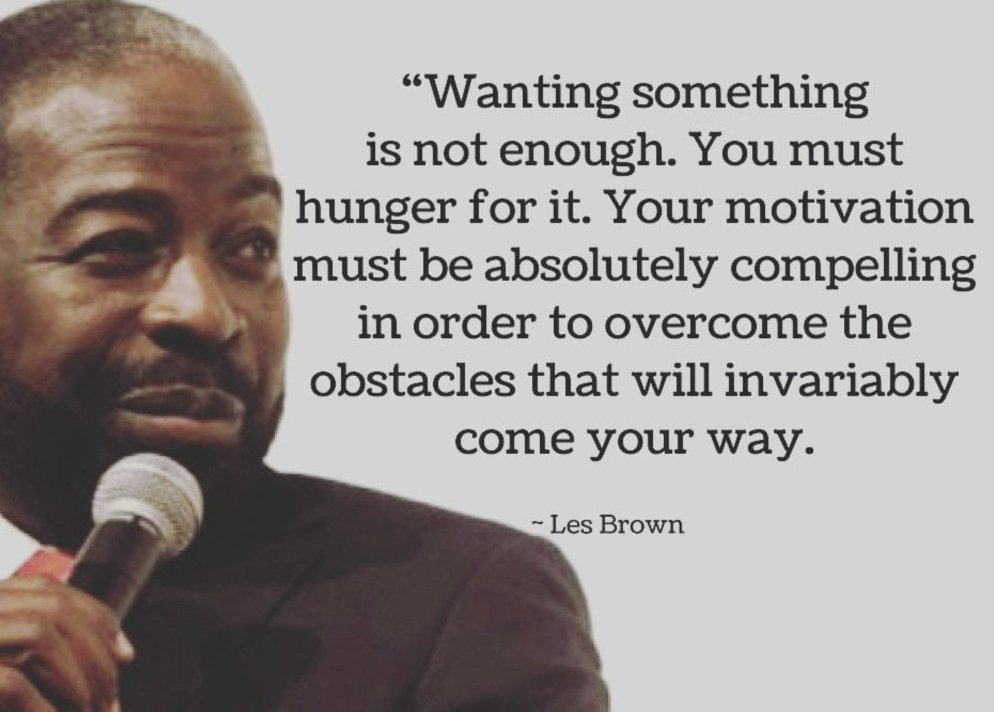 “Wanting something is not enough. You must hunger for it. Your motivation must be absolutely compelling in order to overcome the obstacles that will invariably come your way.

~ Les Brown